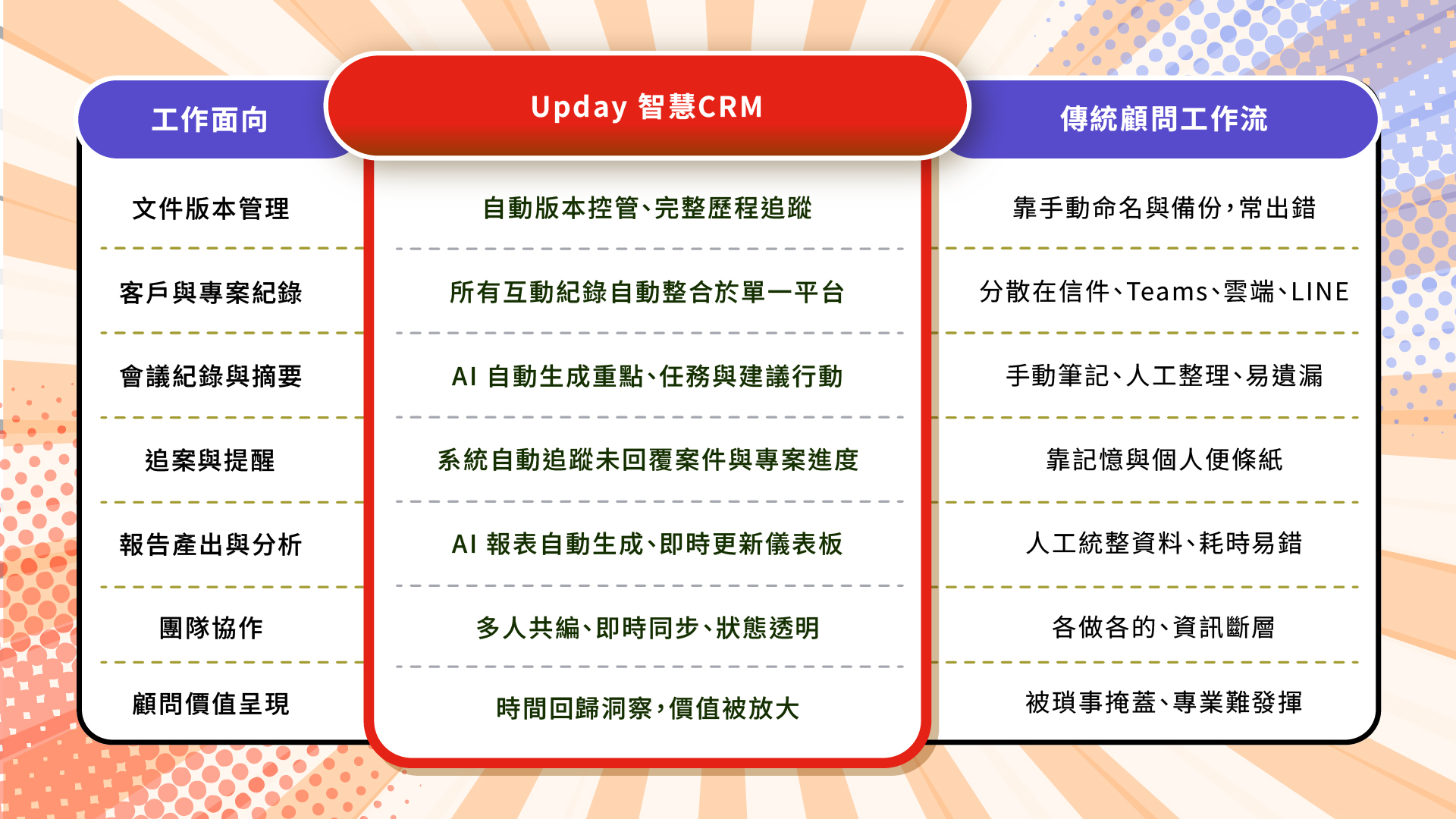 | 工作面向 | Upday 智慧CRM | 傳統顧問工作流 |
|---|---|---|
| 文件版本管理 | 自動版本控管、完整歷程追蹤 | 靠手動命名與備份，常出錯 |
| 客戶與專案紀錄 | 所有互動紀錄自動整合於單一平台 | 分散在信件、Teams、雲端、LINE |
| 會議紀錄與摘要 | AI 自動生成重點、任務與建議行動 | 手動筆記、人工整理、易遺漏 |
| 追案與提醒 | 系統自動追蹤未回覆案件與專案進度 | 靠記憶與個人便條紙 |
| 報告產出與分析 | AI 報表自動生成、即時更新儀表板 | 人工統整資料、耗時易錯 |
| 團隊協作 | 多人共編、即時同步、狀態透明 | 各做各的、資訊斷層 |
| 顧問價值呈現 | 時間回歸洞察，價值被放大 | 被瑣事掩蓋、專業難發揮 |